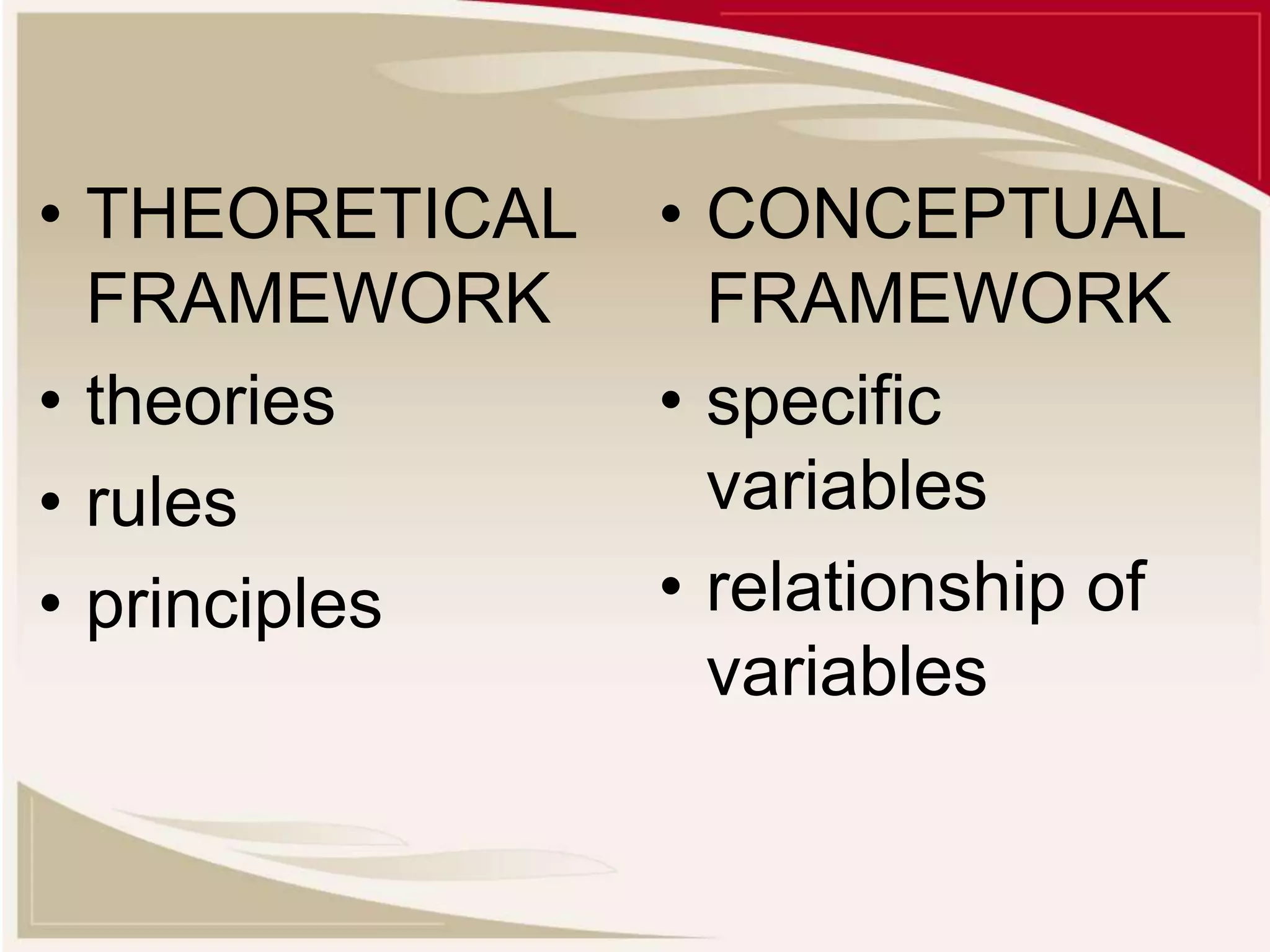 • THEORETICAL FRAMEWORK
• theories
• rules
• principles

• CONCEPTUAL FRAMEWORK
• specific variables
• relationship of variables